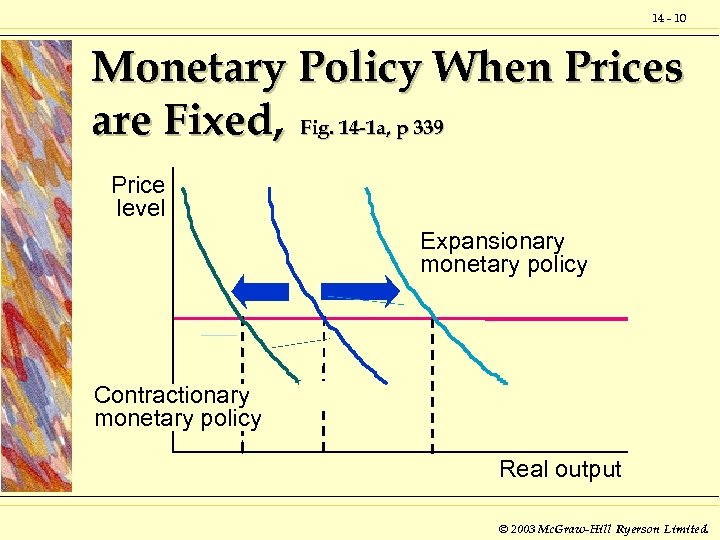 14 - 10

Monetary Policy When Prices are Fixed, Fig. 14-1a, p 339

Price level

Expansionary monetary policy

Contractionary monetary policy

Real output

© 2003 McGraw-Hill Ryerson Limited.